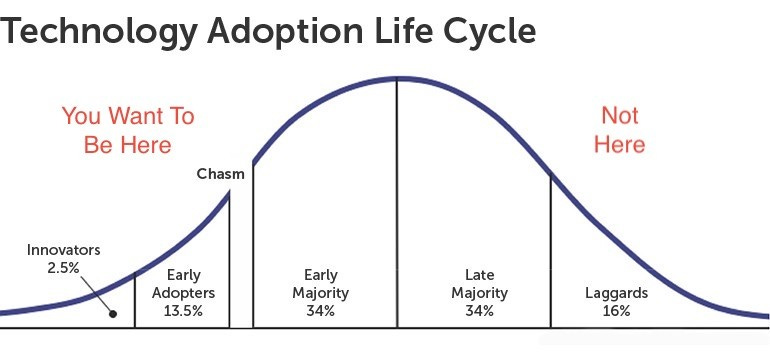 Technology Adoption Life Cycle

You Want To Be Here

Not Here

Chasm

Innovators 2.5%

Early Adopters 13.5%

Early Majority 34%

Late Majority 34%

Laggards 16%